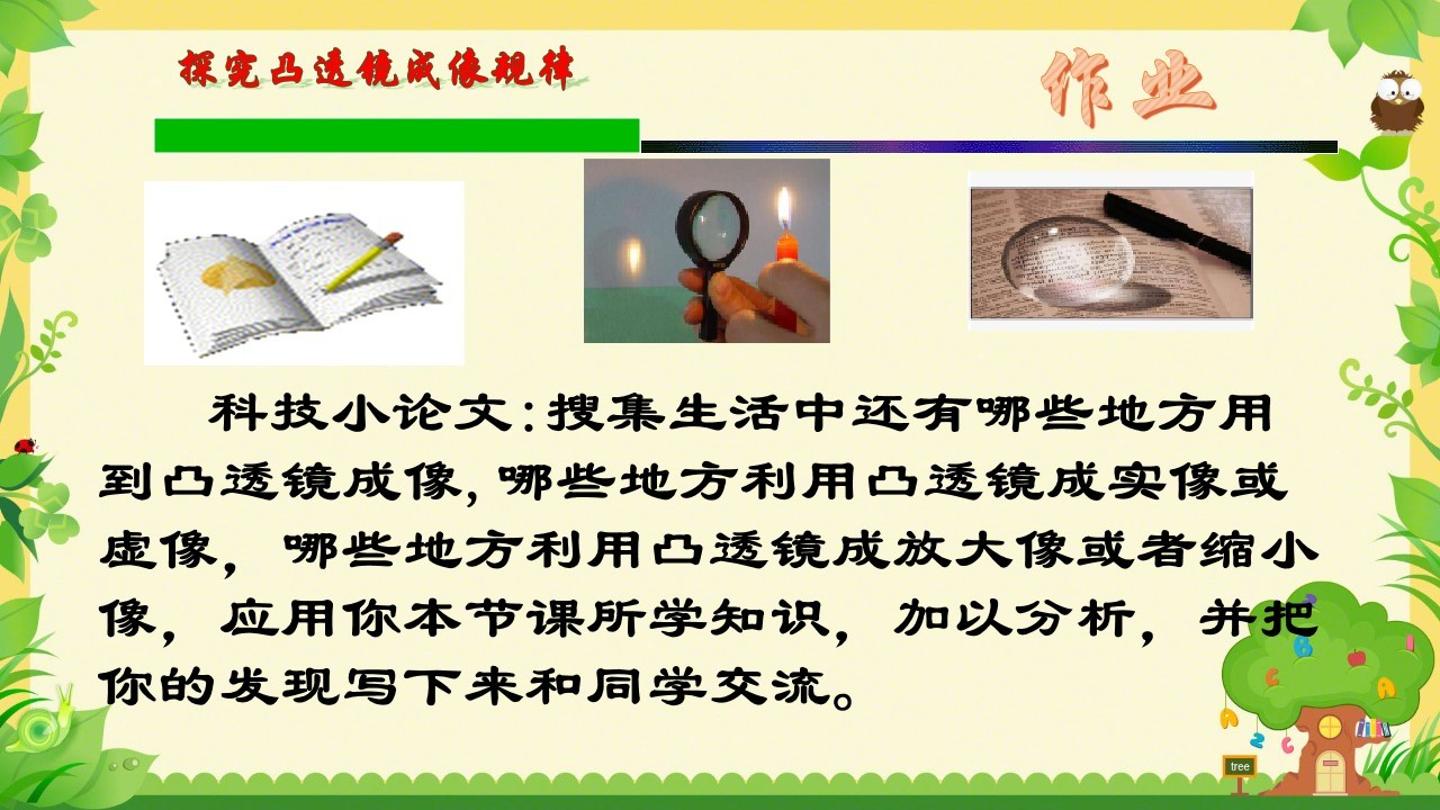 探究凸透镜成像规律

作业

科技小论文:搜集生活中还有哪些地方用到凸透镜成像,哪些地方利用凸透镜成实像或虚像,哪些地方利用凸透镜成放大像或者缩小像,应用你本节课所学知识,加以分析,并把你的发现写下来和同学交流。

tree